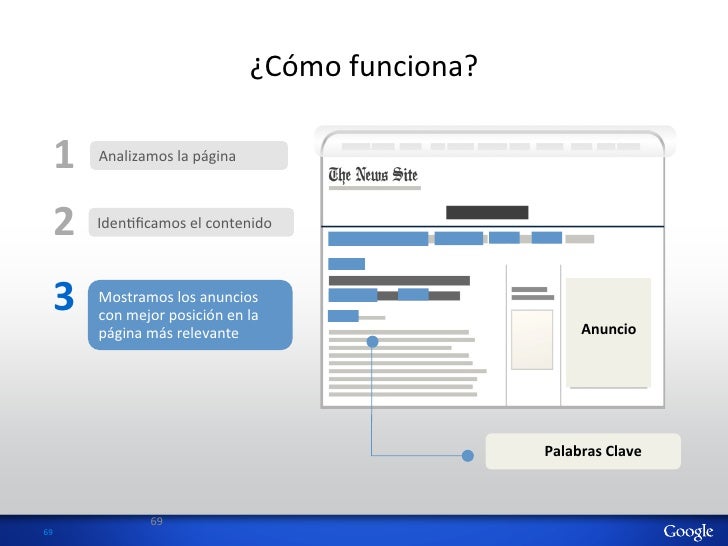 ¿Cómo funciona?

1 Analizamos la página

2 Identificamos el contenido

3 Mostramos los anuncios con mejor posición en la página más relevante

The News Site

Anuncio

Palabras Clave

69

69

Google